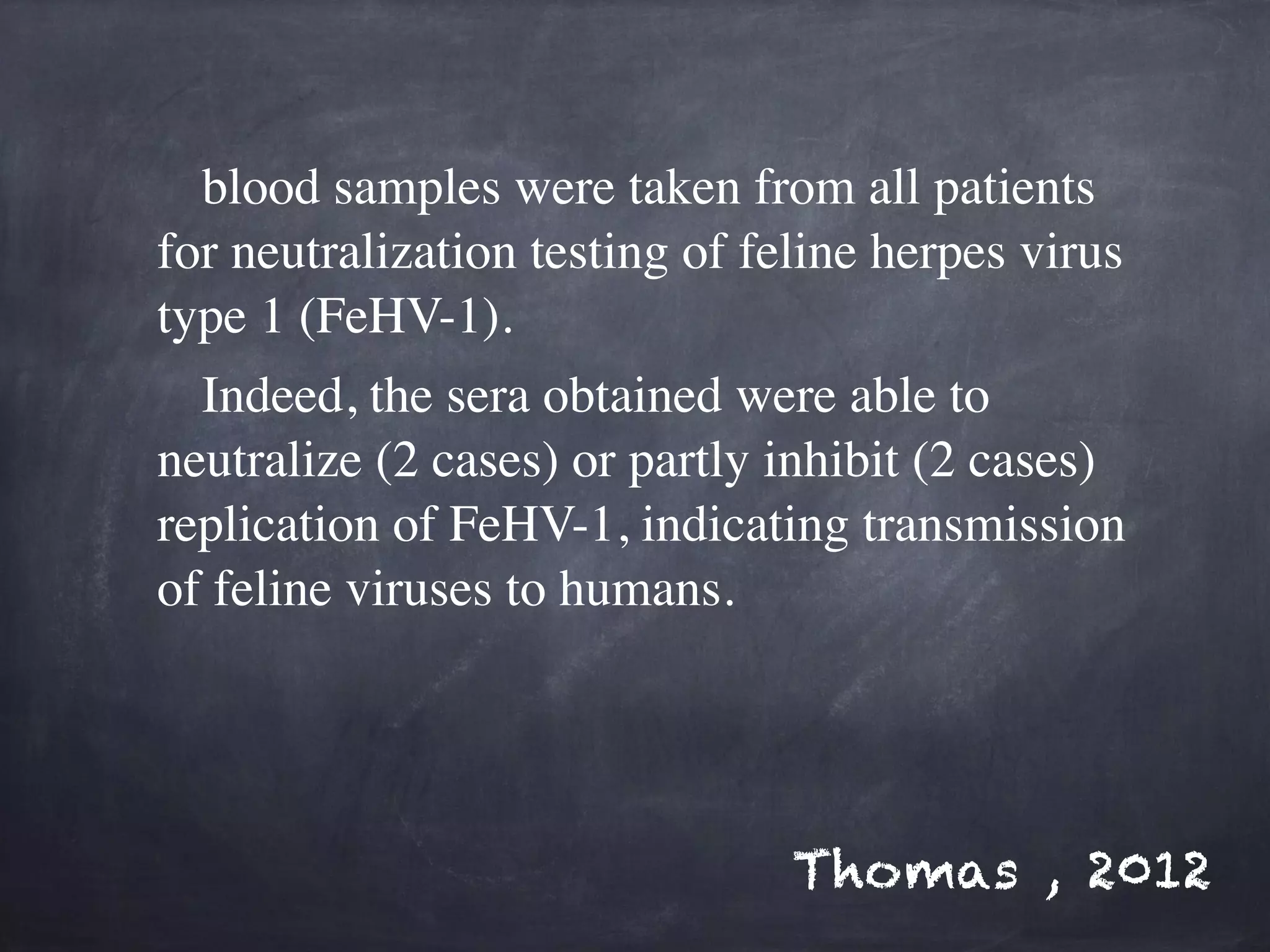 blood samples were taken from all patients for neutralization testing of feline herpes virus type 1 (FeHV-1).

Indeed, the sera obtained were able to neutralize (2 cases) or partly inhibit (2 cases) replication of FeHV-1, indicating transmission of feline viruses to humans.

Thomas , 2012